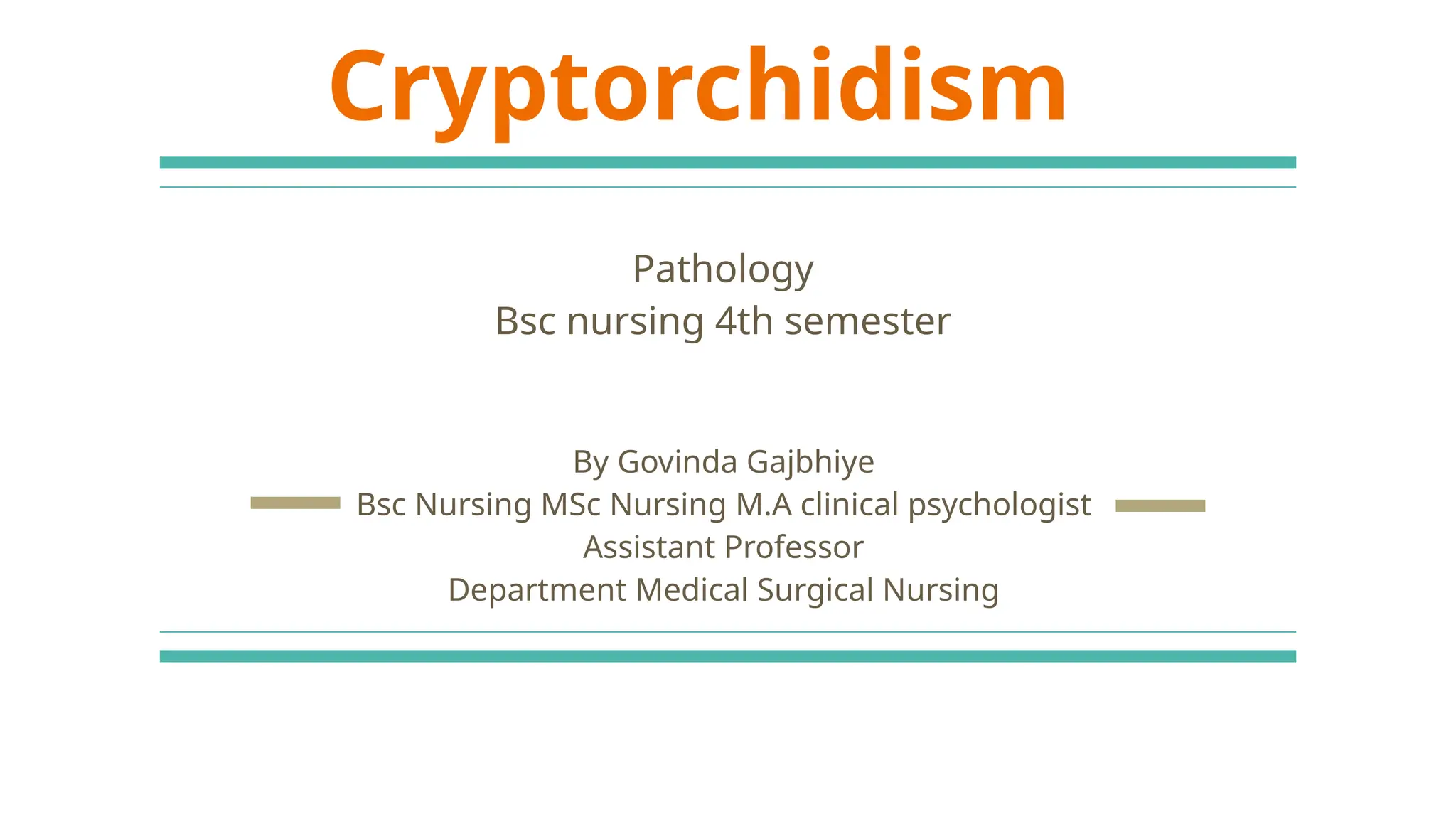 Cryptorchidism

Pathology
Bsc nursing 4th semester

By Govinda Gajbhiye
Bsc Nursing MSc Nursing M.A clinical psychologist
Assistant Professor
Department Medical Surgical Nursing